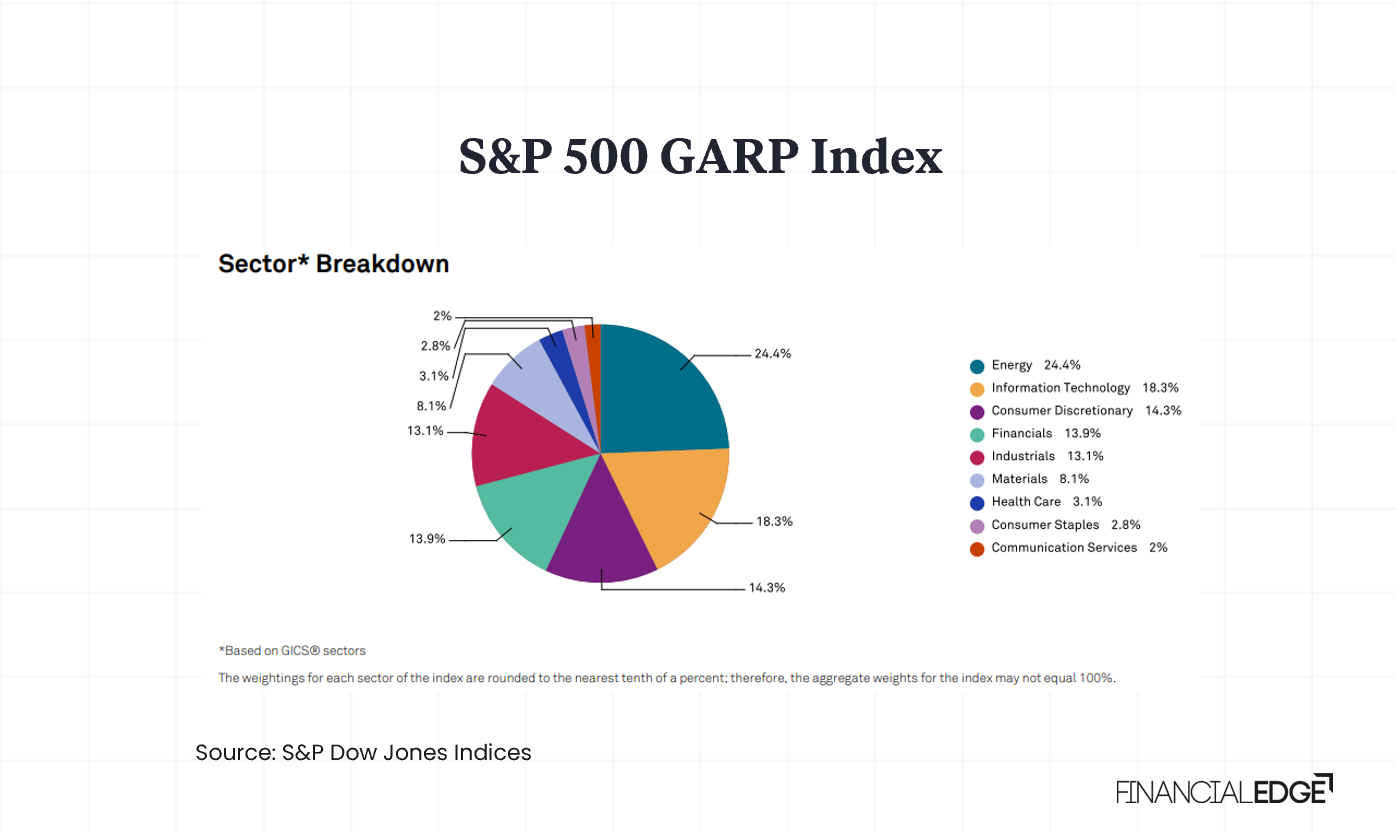 S&P 500 GARP Index

Sector* Breakdown

2%
2.8%
3.1%
8.1%
13.1%
13.9%
24.4%
18.3%
14.3%

Energy 24.4%
Information Technology 18.3%
Consumer Discretionary 14.3%
Financials 13.9%
Industrials 13.1%
Materials 8.1%
Health Care 3.1%
Consumer Staples 2.8%
Communication Services 2%

*Based on GICS® sectors

The weightings for each sector of the index are rounded to the nearest tenth of a percent; therefore, the aggregate weights for the index may not equal 100%.

Source: S&P Dow Jones Indices

FINANCIALEDGE